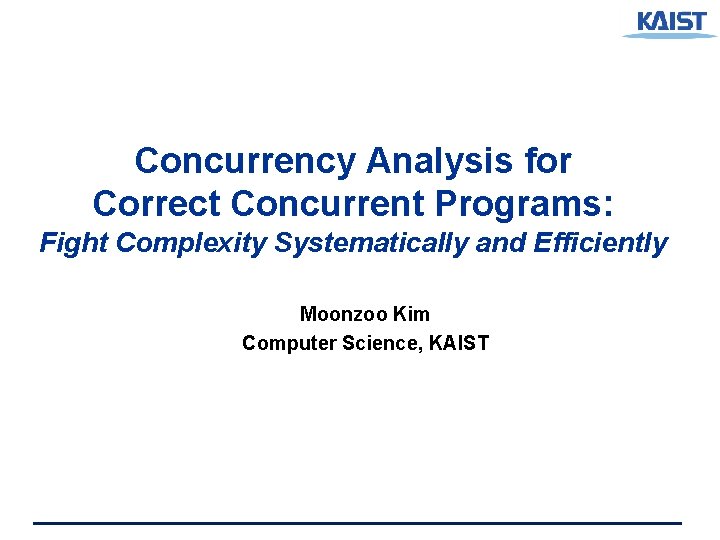 KAIST

Concurrency Analysis for Correct Concurrent Programs:
Fight Complexity Systematically and Efficiently

Moonzoo Kim
Computer Science, KAIST